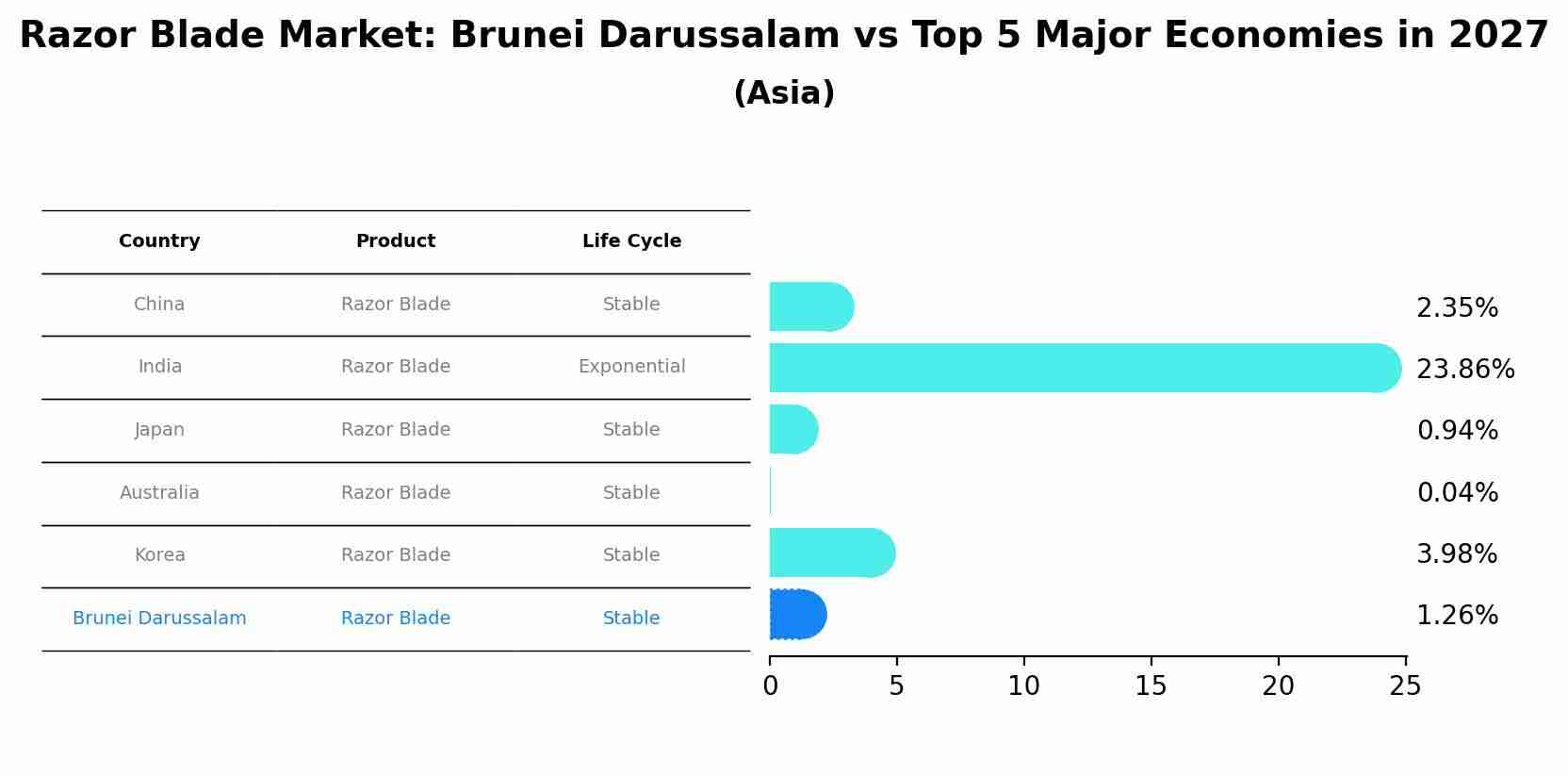 Razor Blade Market: Brunei Darussalam vs Top 5 Major Economies in 2027
(Asia)

| Country | Product | Life Cycle |
|---|---|---|
| China | Razor Blade | Stable |
| India | Razor Blade | Exponential |
| Japan | Razor Blade | Stable |
| Australia | Razor Blade | Stable |
| Korea | Razor Blade | Stable |
| Brunei Darussalam | Razor Blade | Stable |

2.35%
23.86%
0.94%
0.04%
3.98%
1.26%

0
5
10
15
20
25